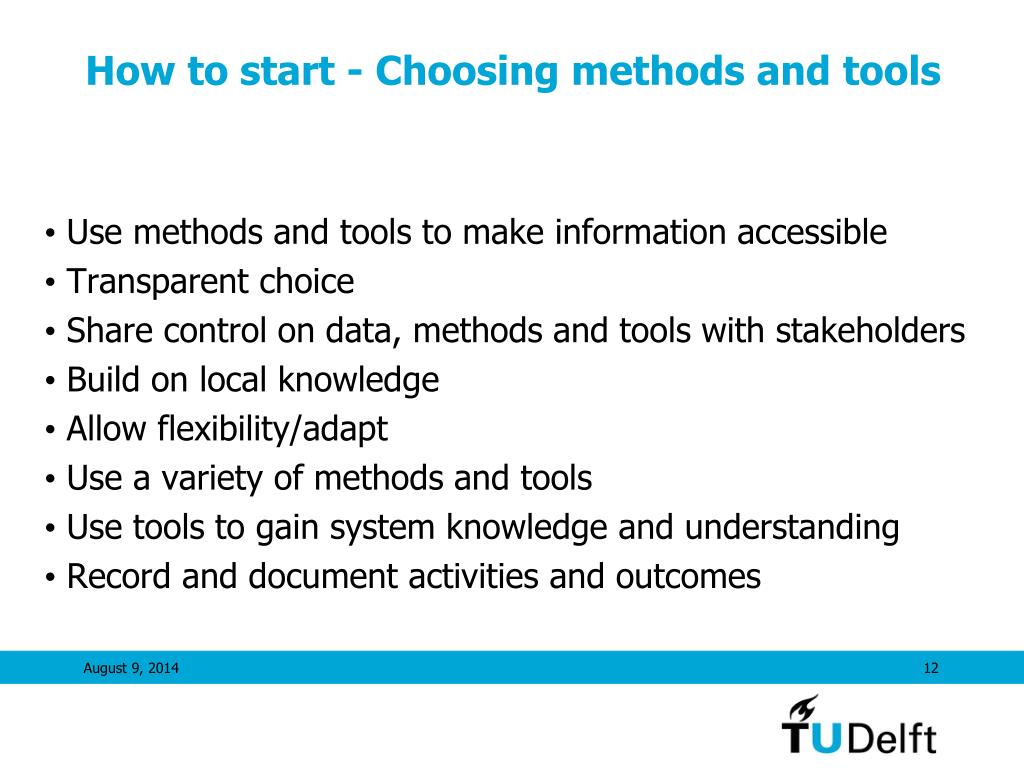 How to start - Choosing methods and tools

• Use methods and tools to make information accessible
• Transparent choice
• Share control on data, methods and tools with stakeholders
• Build on local knowledge
• Allow flexibility/adapt
• Use a variety of methods and tools
• Use tools to gain system knowledge and understanding
• Record and document activities and outcomes

August 9, 2014

12

TUDelft